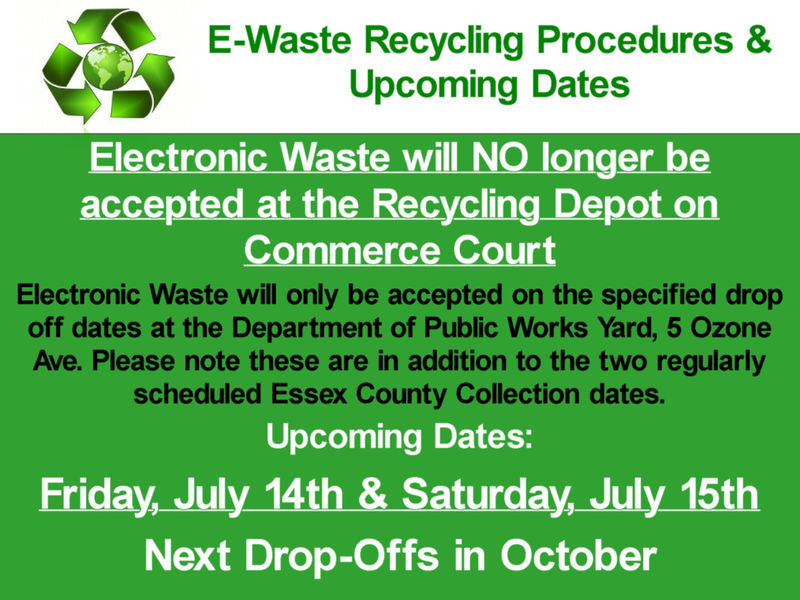 E-Waste Recycling Procedures & Upcoming Dates

Electronic Waste will NO longer be accepted at the Recycling Depot on Commerce Court

Electronic Waste will only be accepted on the specified drop off dates at the Department of Public Works Yard, 5 Ozone Ave. Please note these are in addition to the two regularly scheduled Essex County Collection dates.

Upcoming Dates:

Friday, July 14th & Saturday, July 15th

Next Drop-Offs in October